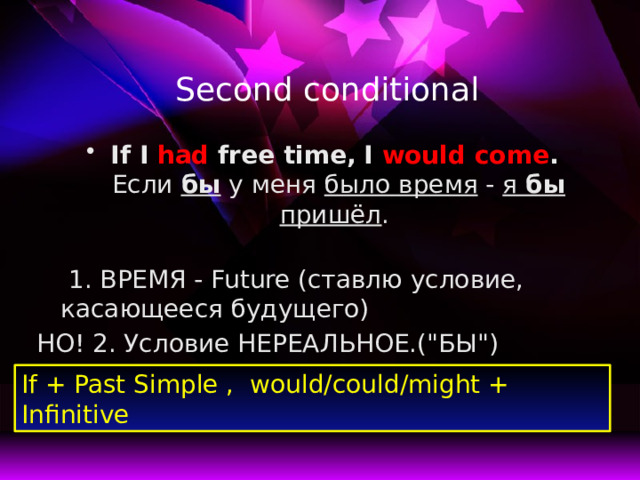 Second conditional

• If I had free time, I would come. Если бы у меня было время - я бы пришёл.

1. ВРЕМЯ - Future (ставлю условие, касающееся будущего)

НО! 2. Условие НЕРЕАЛЬНОЕ.("БЫ")

If + Past Simple , would/could/might + Infinitive